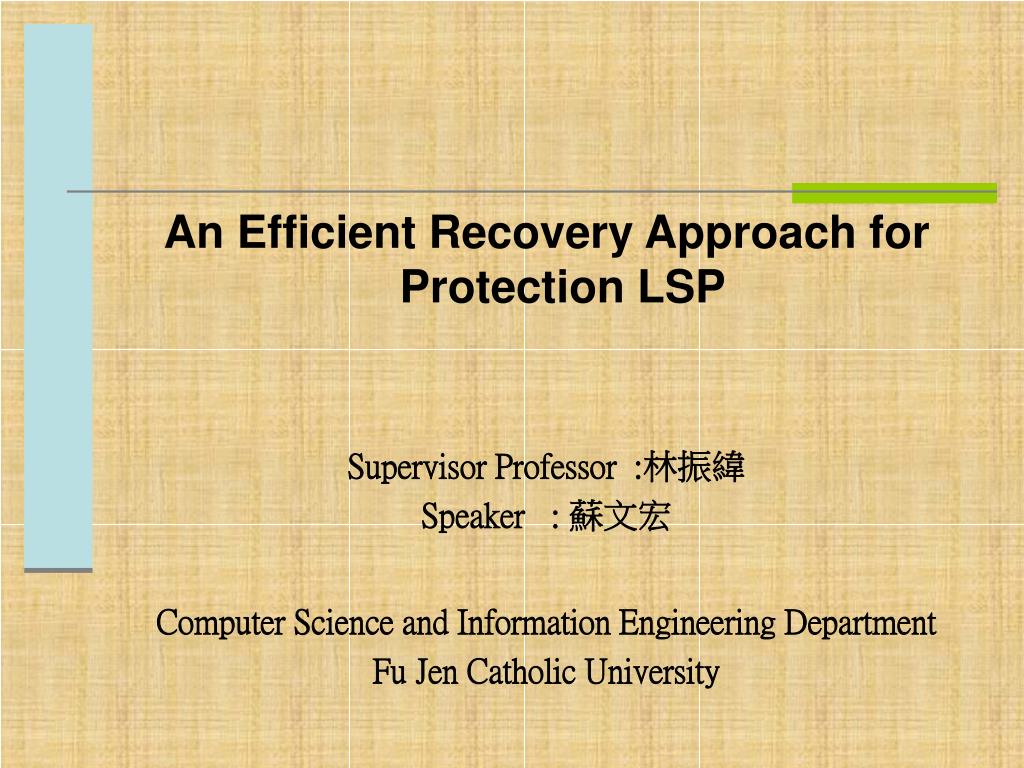 An Efficient Recovery Approach for Protection LSP

Supervisor Professor :林振緯
Speaker : 蘇文宏

Computer Science and Information Engineering Department
Fu Jen Catholic University